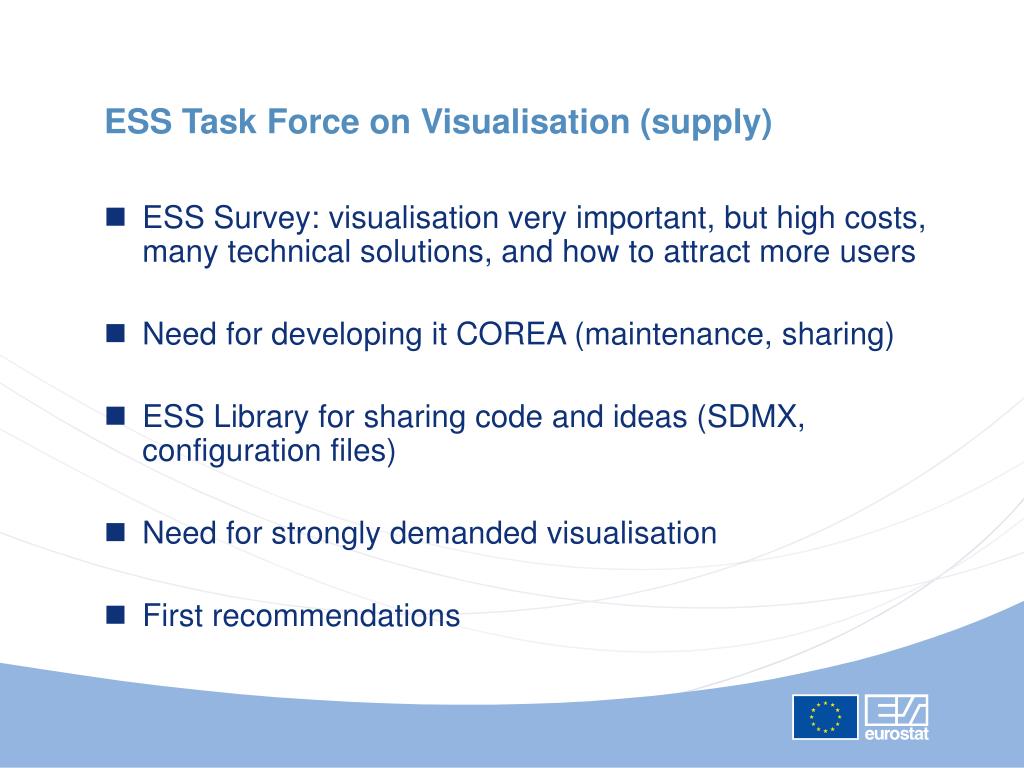 ESS Task Force on Visualisation (supply)

ESS Survey: visualisation very important, but high costs, many technical solutions, and how to attract more users

Need for developing it COREA (maintenance, sharing)

ESS Library for sharing code and ideas (SDMX, configuration files)

Need for strongly demanded visualisation

First recommendations

eurostat